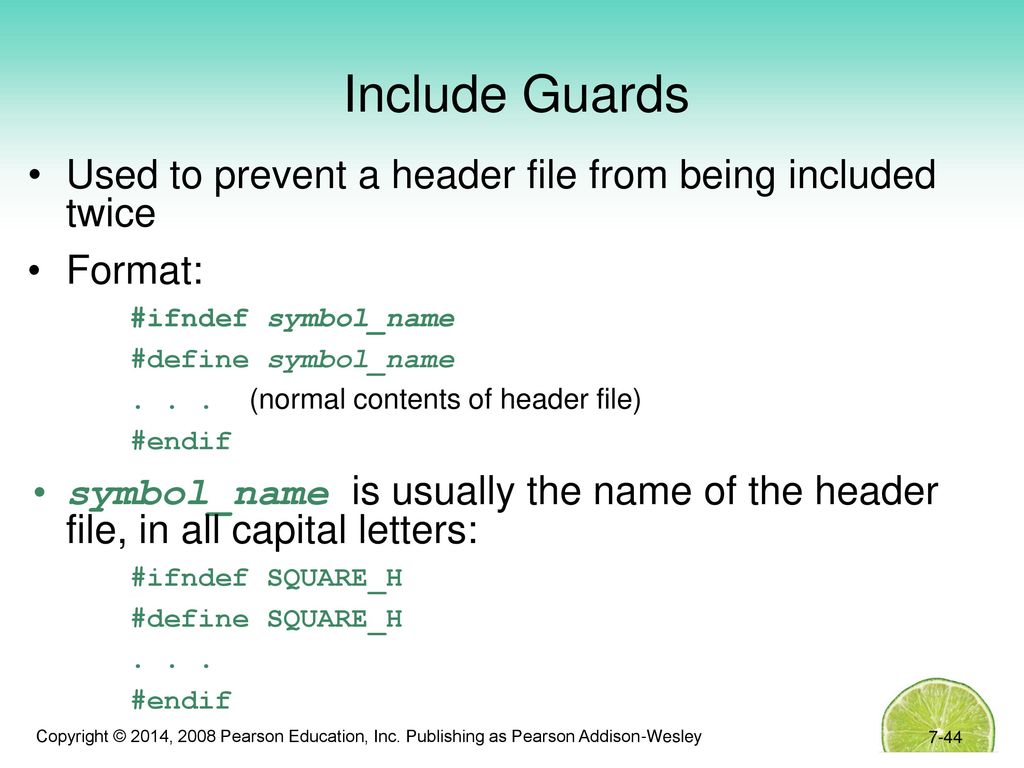 Include Guards

• Used to prevent a header file from being included twice

• Format:

#ifndef symbol_name

#define symbol_name

. . . (normal contents of header file)

#endif

• symbol_name is usually the name of the header file, in all capital letters:

#ifndef SQUARE_H

#define SQUARE_H

. . .

#endif

Copyright © 2014, 2008 Pearson Education, Inc. Publishing as Pearson Addison-Wesley

7-44